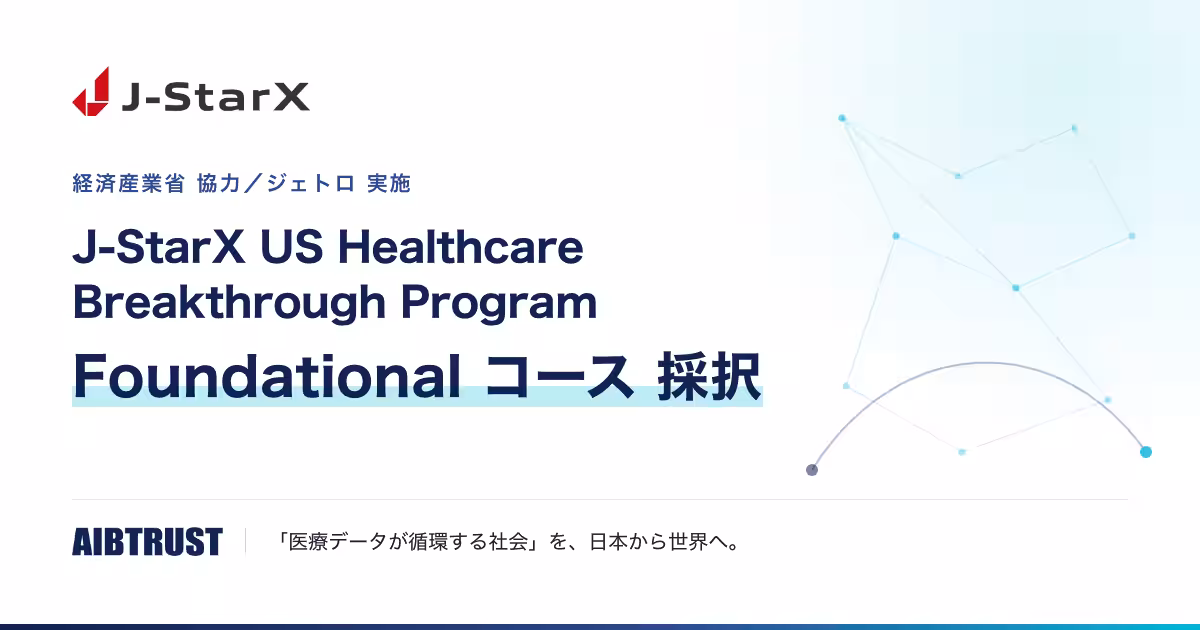 J-StarX

経済産業省 協力／ジェトロ 実施

J-StarX US Healthcare Breakthrough Program

Foundational コース 採択

AIBTRUST

「医療データが循環する社会」を、日本から世界へ。